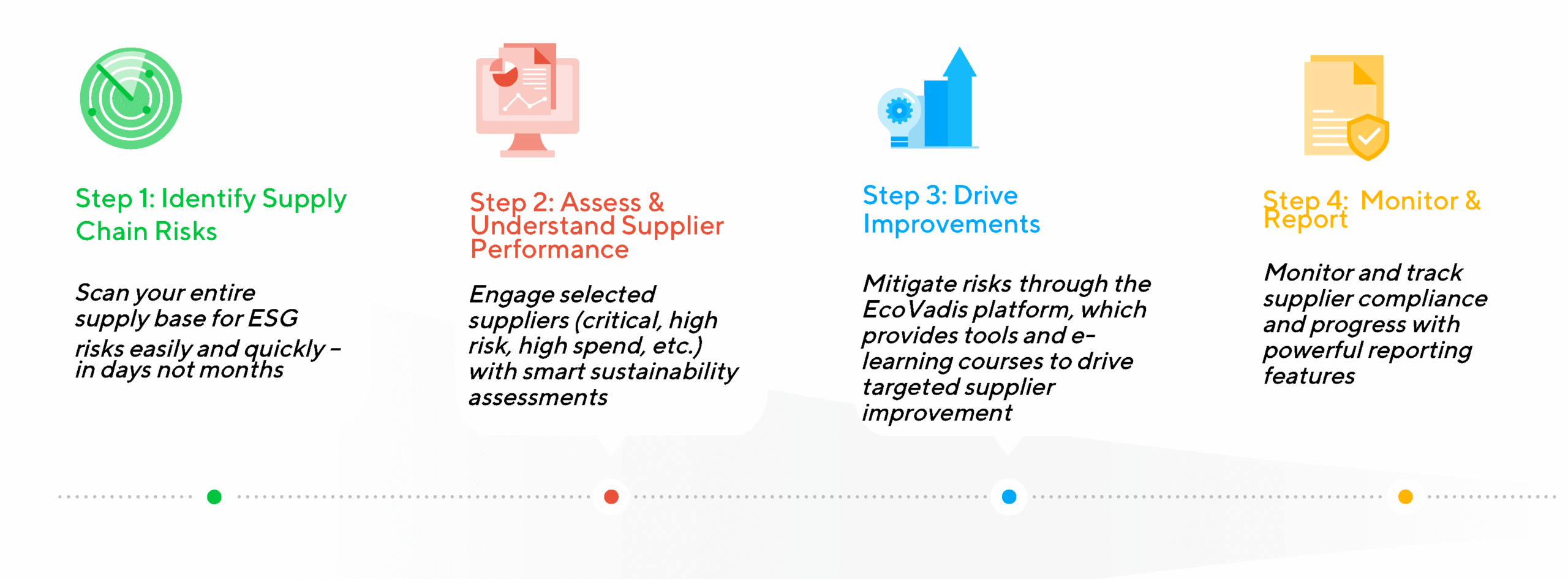 Step 1: Identify Supply Chain Risks

Scan your entire supply base for ESG risks easily and quickly – in days not months

Step 2: Assess & Understand Supplier Performance

Engage selected suppliers (critical, high risk, high spend, etc.) with smart sustainability assessments

Step 3: Drive Improvements

Mitigate risks through the EcoVadis platform, which provides tools and e-learning courses to drive targeted supplier improvement

Step 4: Monitor & Report

Monitor and track supplier compliance and progress with powerful reporting features